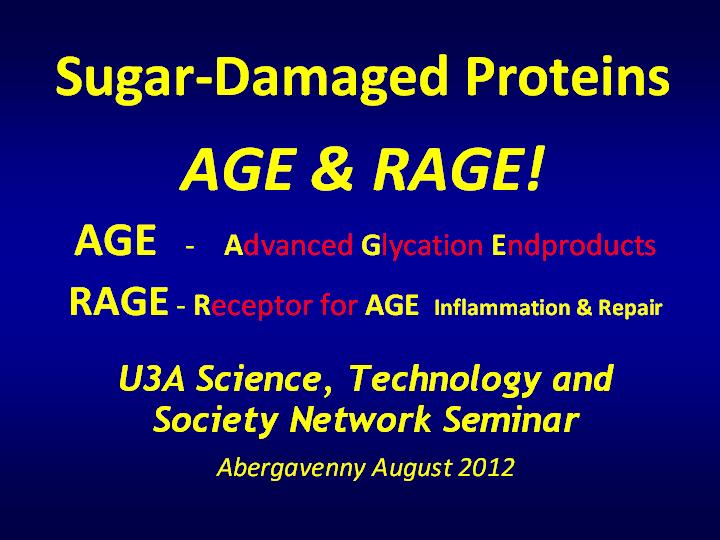 Sugar-Damaged Proteins

AGE & RAGE!

AGE - Advanced Glycation Endproducts

RAGE - Receptor for AGE Inflammation & Repair

U3A Science, Technology and Society Network Seminar

Abergavenny August 2012